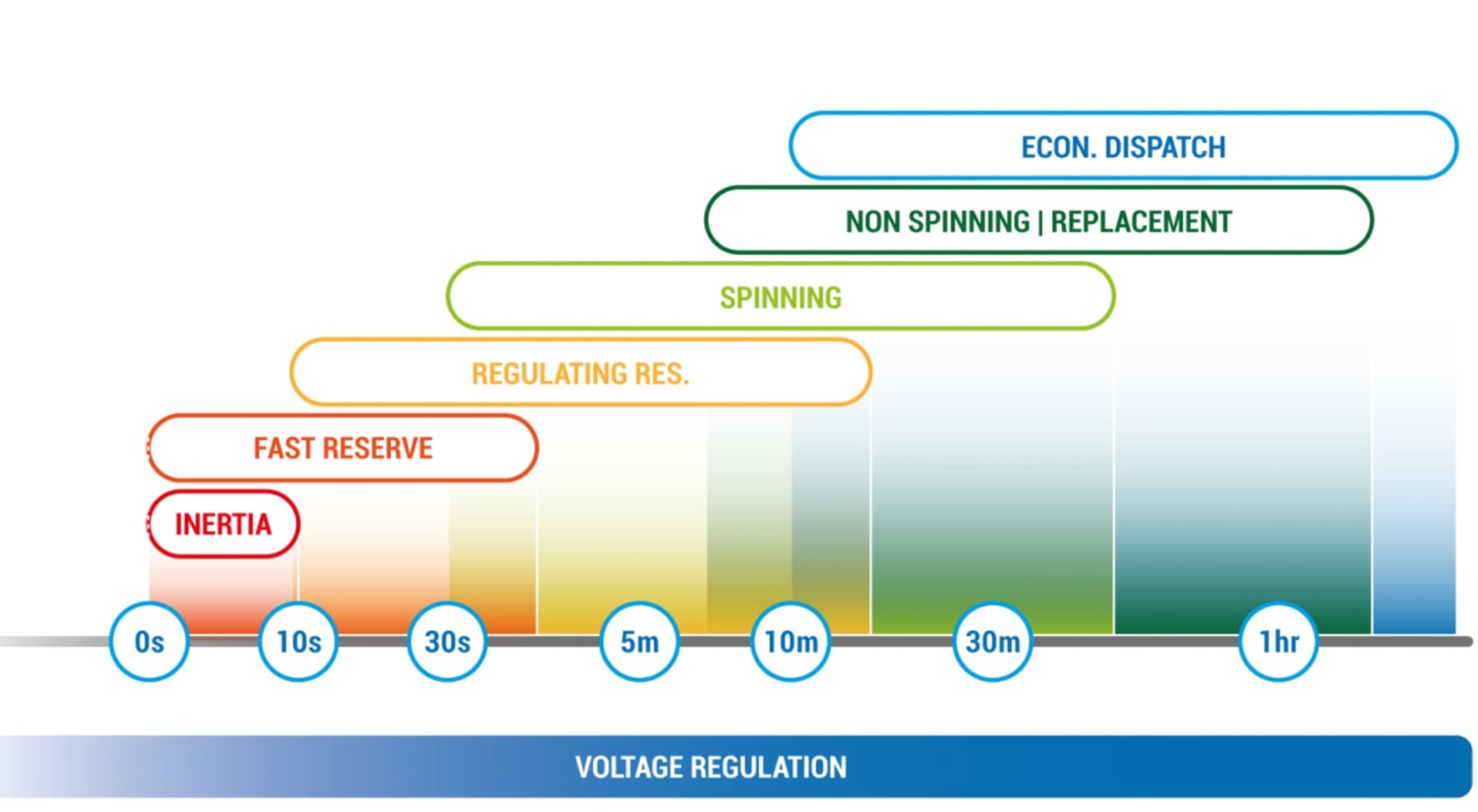 ECON. DISPATCH

NON SPINNING | REPLACEMENT

SPINNING

REGULATING RES.

FAST RESERVE

INERTIA

0s

10s

30s

5m

10m

30m

1hr

VOLTAGE REGULATION